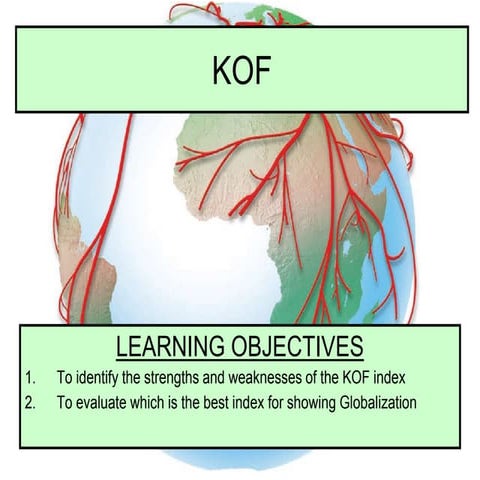 KOF

LEARNING OBJECTIVES

1. To identify the strengths and weaknesses of the KOF index
2. To evaluate which is the best index for showing Globalization